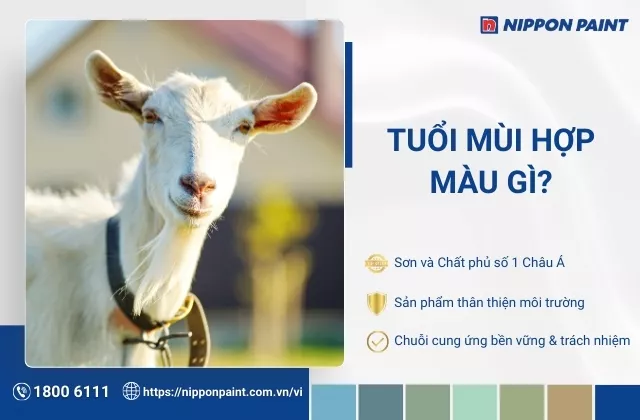 NIPPON PAINT

TUỔI MÙI HỢP MÀU GÌ?

Sơn và Chất phủ số 1 Châu Á

Sản phẩm thân thiện môi trường

Chuỗi cung ứng bền vững & trách nhiệm

1800 6111

https://nipponpaint.com.vn/vi